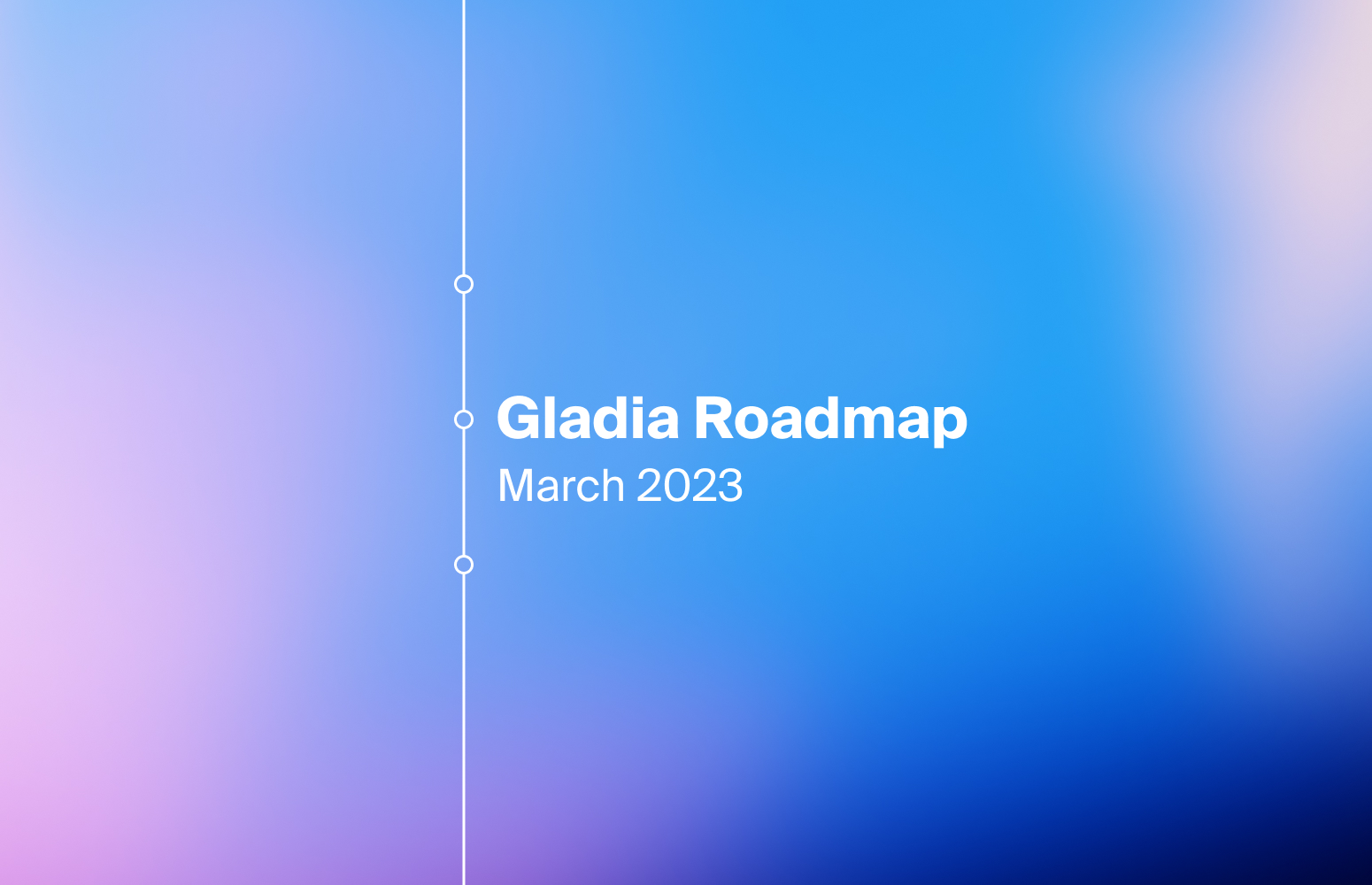 Gladia Roadmap
March 2023